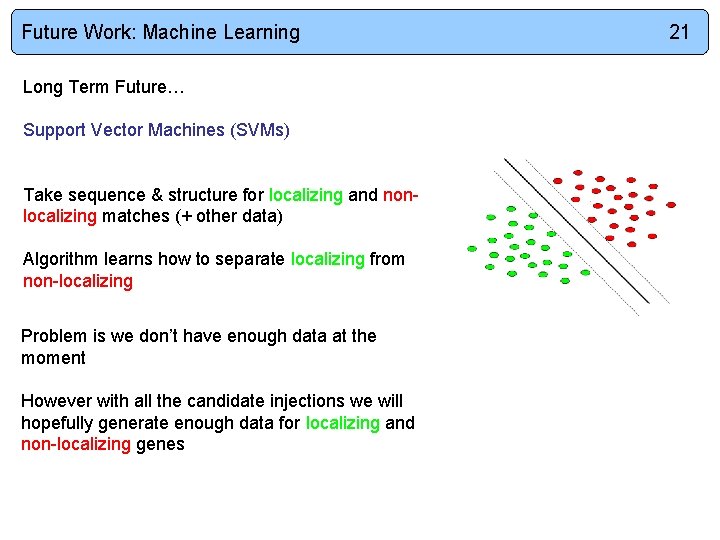 Future Work: Machine Learning 21

Long Term Future…

Support Vector Machines (SVMs)

Take sequence & structure for localizing and non-localizing matches (+ other data)

Algorithm learns how to separate localizing from non-localizing

Problem is we don't have enough data at the moment

However with all the candidate injections we will hopefully generate enough data for localizing and non-localizing genes